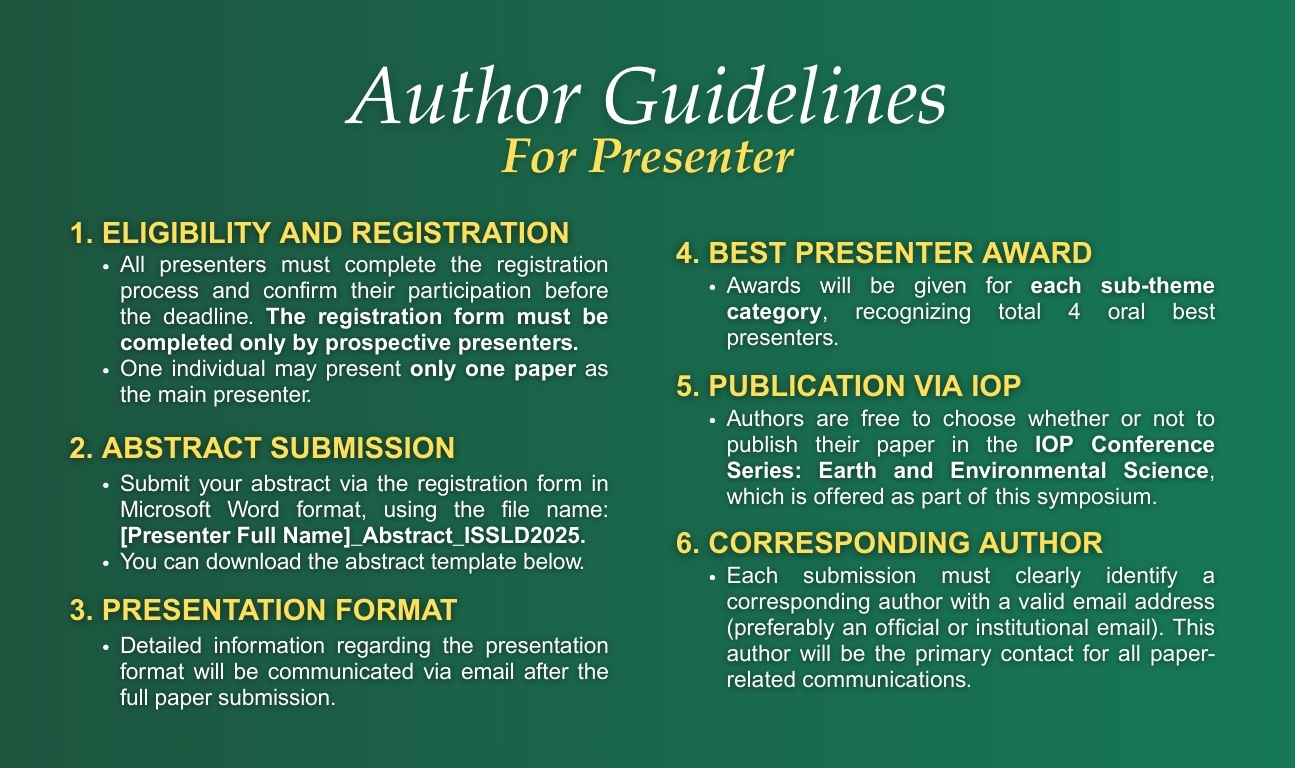 Author Guidelines
For Presenter

1. ELIGIBILITY AND REGISTRATION
• All presenters must complete the registration process and confirm their participation before the deadline. The registration form must be completed only by prospective presenters.
• One individual may present only one paper as the main presenter.

2. ABSTRACT SUBMISSION
• Submit your abstract via the registration form in Microsoft Word format, using the file name: [Presenter Full Name]_Abstract_ISSLD2025.
• You can download the abstract template below.

3. PRESENTATION FORMAT
• Detailed information regarding the presentation format will be communicated via email after the full paper submission.

4. BEST PRESENTER AWARD
• Awards will be given for each sub-theme category, recognizing total 4 oral best presenters.

5. PUBLICATION VIA IOP
• Authors are free to choose whether or not to publish their paper in the IOP Conference Series: Earth and Environmental Science, which is offered as part of this symposium.

6. CORRESPONDING AUTHOR
• Each submission must clearly identify a corresponding author with a valid email address (preferably an official or institutional email). This author will be the primary contact for all paper-related communications.